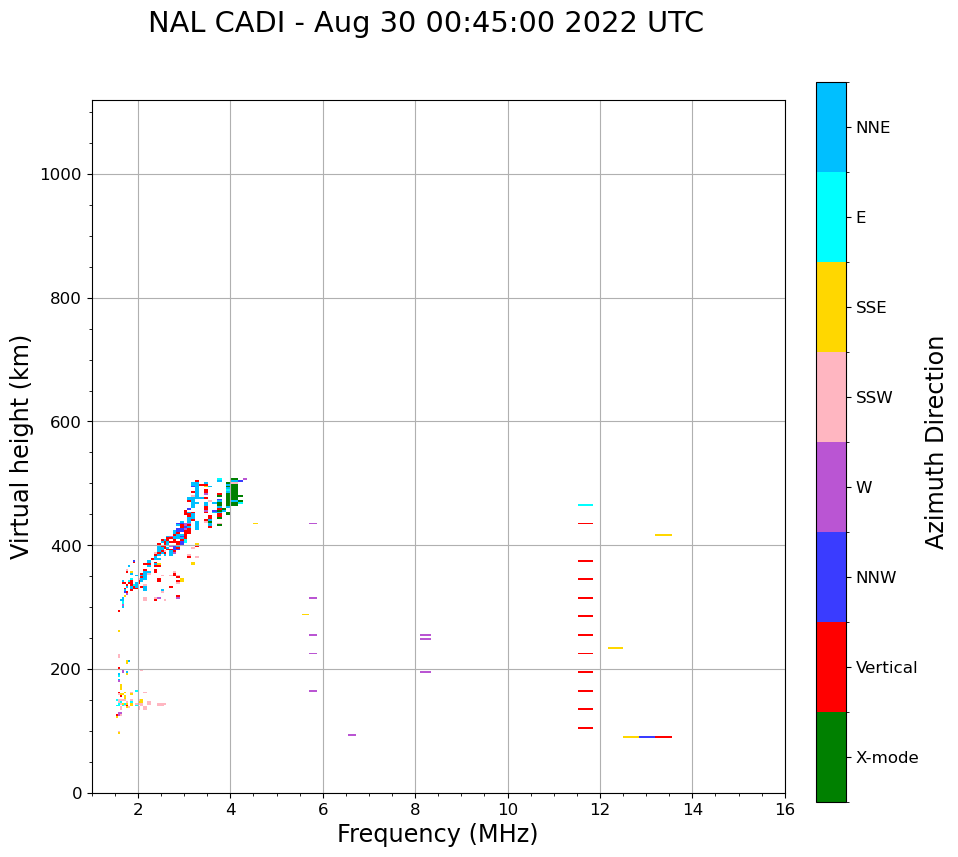 NAL CADI - Aug 30 00:45:00 2022 UTC

Virtual height (km)

1000
800
600
400
200
0

2
4
6
8
10
12
14
16

Frequency (MHz)

NNE
E
SSE
SSW
W
NNW
Vertical
X-mode

Azimuth Direction